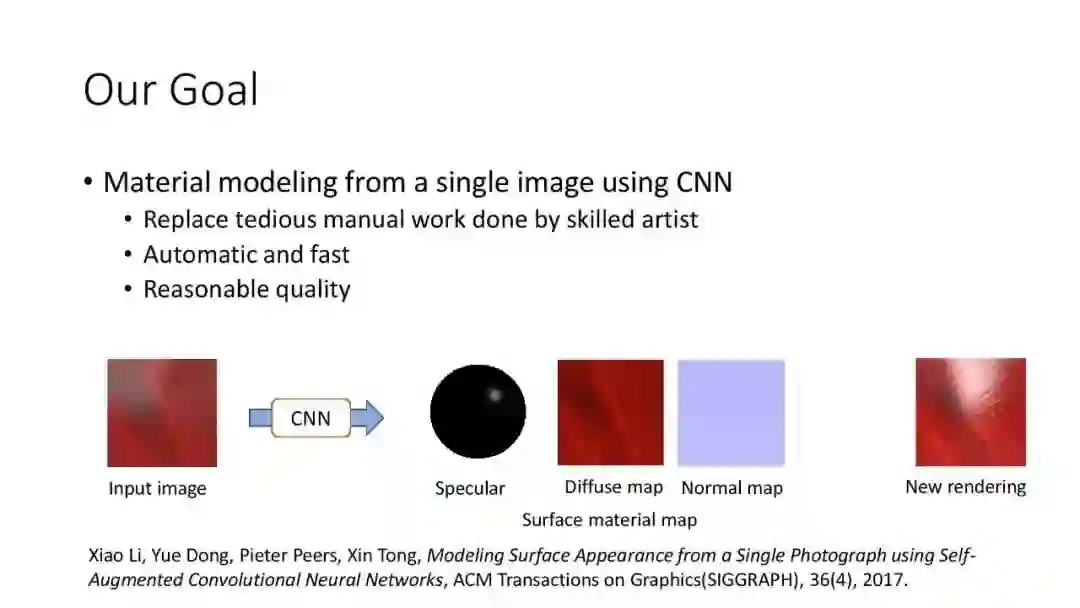 Our Goal

• Material modeling from a single image using CNN
  • Replace tedious manual work done by skilled artist
  • Automatic and fast
  • Reasonable quality

Input image

CNN

Specular

Diffuse map

Normal map

Surface material map

New rendering

Xiao Li, Yue Dong, Pieter Peers, Xin Tong, Modeling Surface Appearance from a Single Photograph using Self-Augmented Convolutional Neural Networks, ACM Transactions on Graphics(SIGGRAPH), 36(4), 2017.